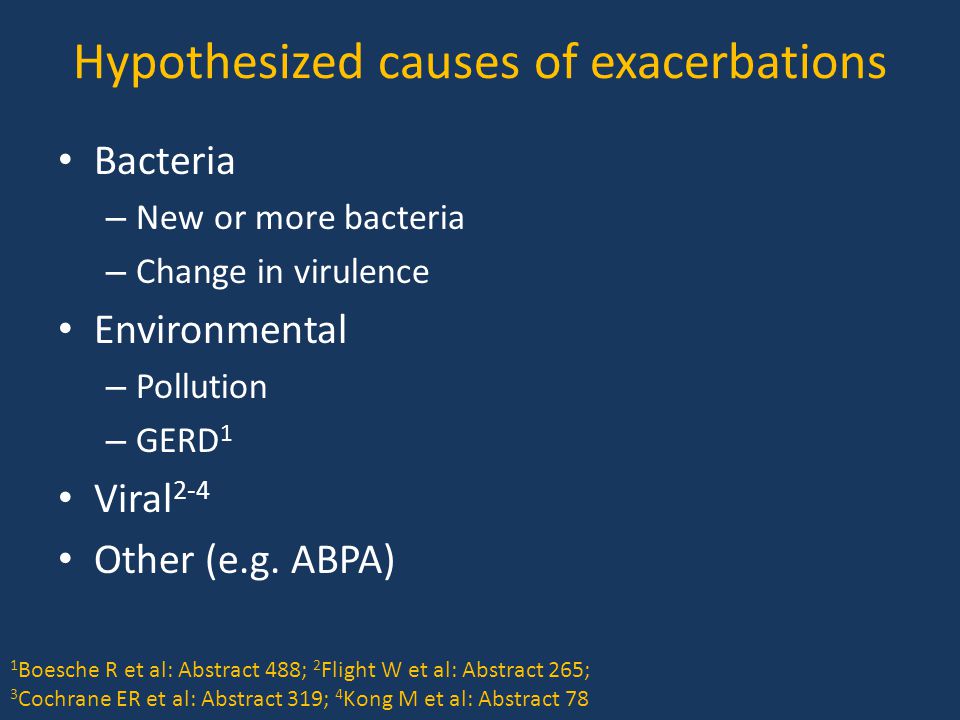 Hypothesized causes of exacerbations

• Bacteria
– New or more bacteria
– Change in virulence
• Environmental
– Pollution
– GERD$^1$
• Viral$^{2-4}$
• Other (e.g. ABPA)

$^1$Boesche R et al: Abstract 488; $^2$Flight W et al: Abstract 265;
$^3$Cochrane ER et al: Abstract 319; $^4$Kong M et al: Abstract 78